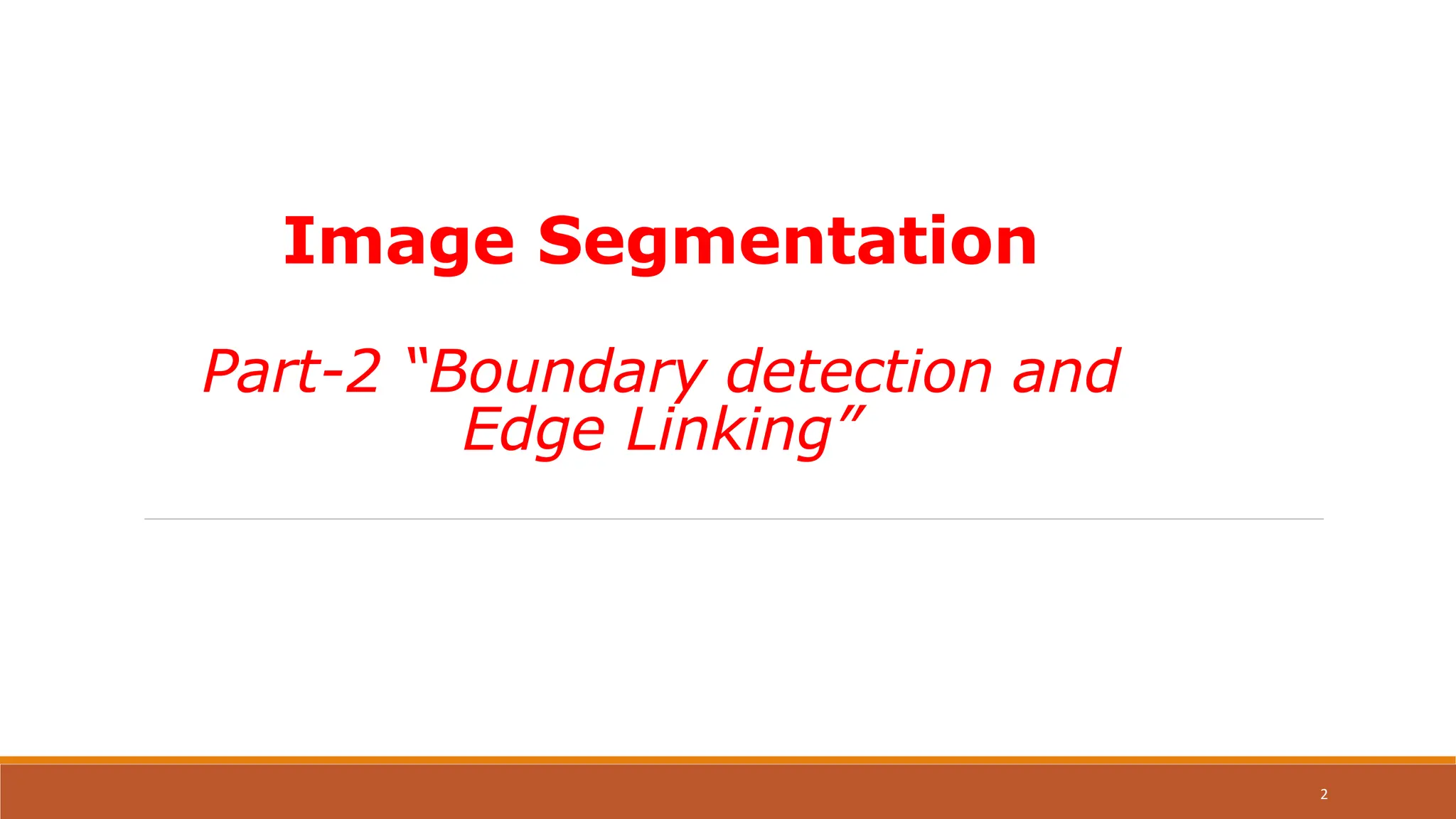 Image Segmentation

Part-2 “Boundary detection and Edge Linking”

2